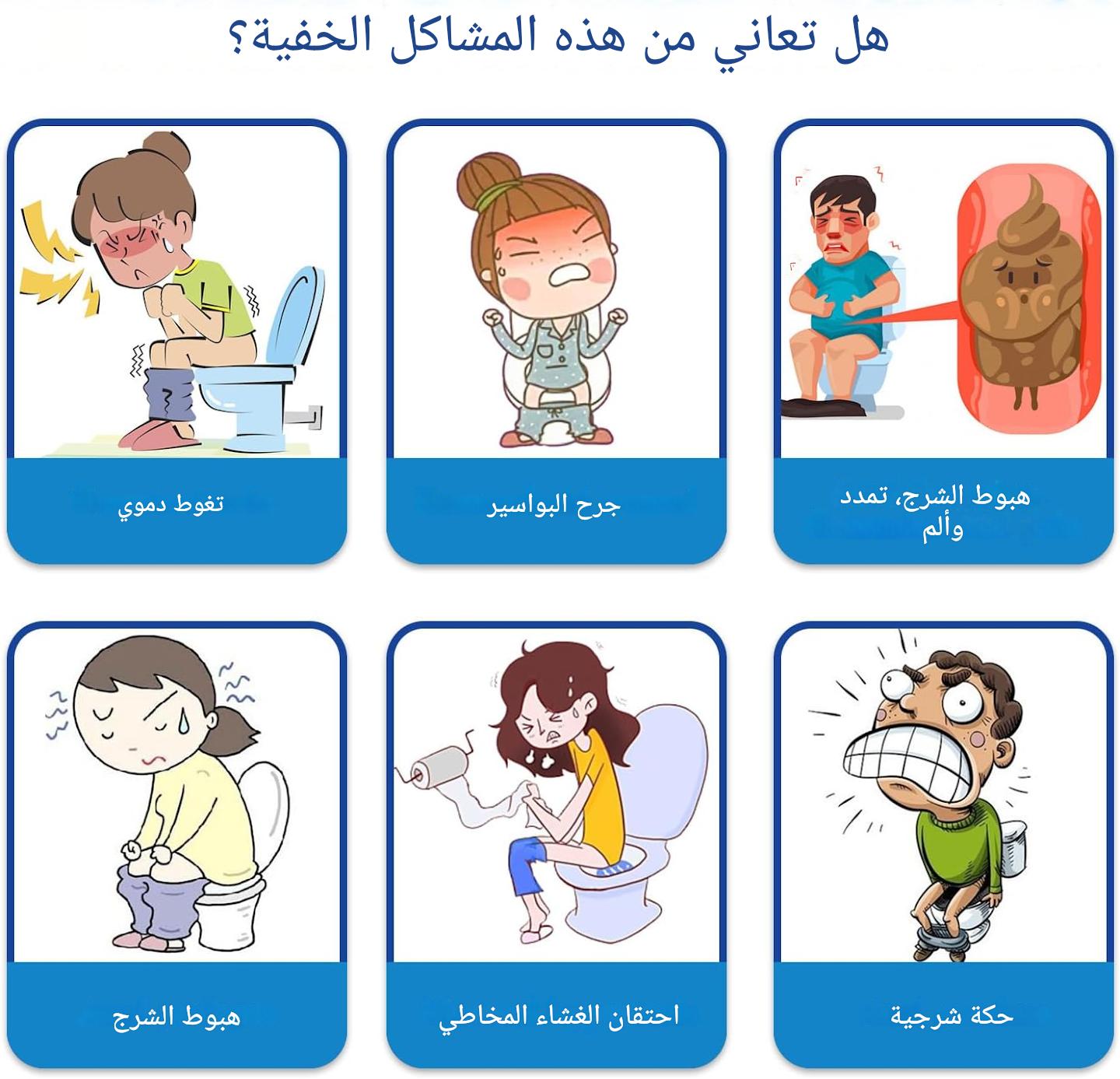 هل تعاني من هذه المشاكل الخفية؟

هبوط الشرج، تمدد وألم

جرح البواسير

تغوط دموي

حكة شرجية

احتقان الغشاء المخاطي

هبوط الشرج